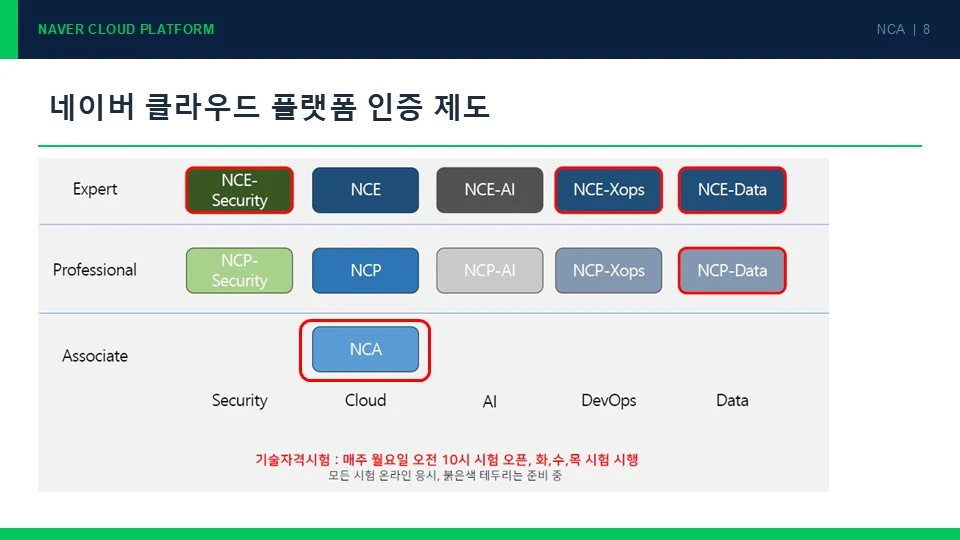 NAVER CLOUD PLATFORM

NCA | 8

네이버 클라우드 플랫폼 인증 제도

Expert

NCE-Security

NCE

NCE-AI

NCE-Xops

NCE-Data

Professional

NCP-Security

NCP

NCP-AI

NCP-Xops

NCP-Data

Associate

NCA

Security

Cloud

AI

DevOps

Data

기술자격시험 : 매주 월요일 오전 10시 시험 오픈, 화,수,목 시험 시행

모든 시험 온라인 응시, 붉은색 테두리는 준비 중